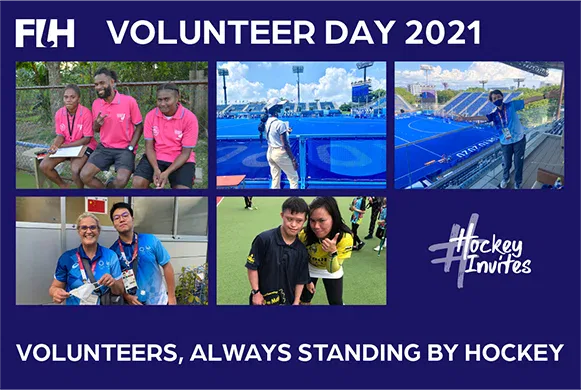 FIH VOLUNTEER DAY 2021

#Hockey Invites

VOLUNTEERS, ALWAYS STANDING BY HOCKEY